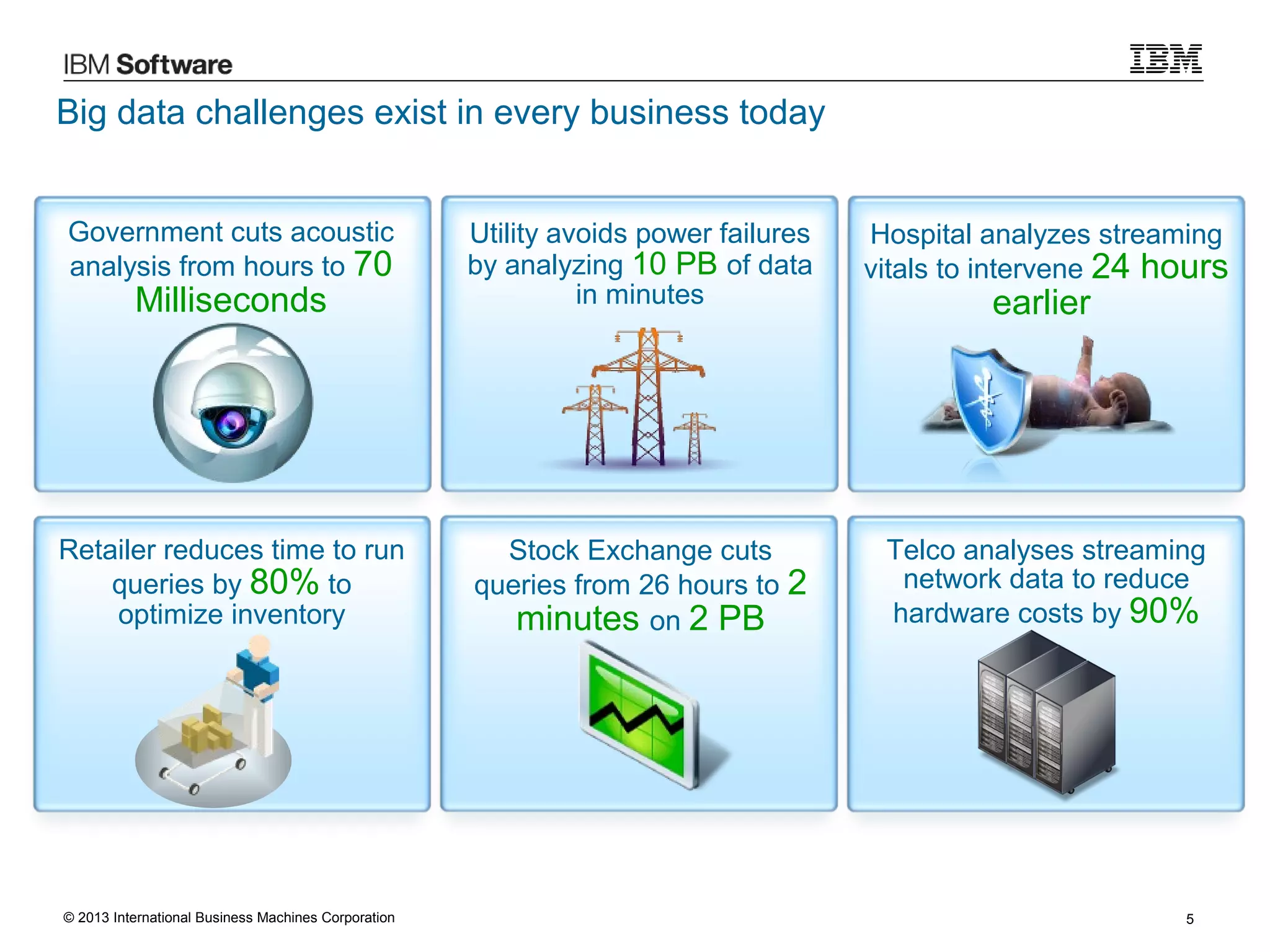 IBM Software

IBM

Big data challenges exist in every business today

Government cuts acoustic analysis from hours to 70 Milliseconds

Utility avoids power failures by analyzing 10 PB of data in minutes

Hospital analyzes streaming vitals to intervene 24 hours earlier

Retailer reduces time to run queries by 80% to optimize inventory

Stock Exchange cuts queries from 26 hours to 2 minutes on 2 PB

Telco analyses streaming network data to reduce hardware costs by 90%

© 2013 International Business Machines Corporation

5